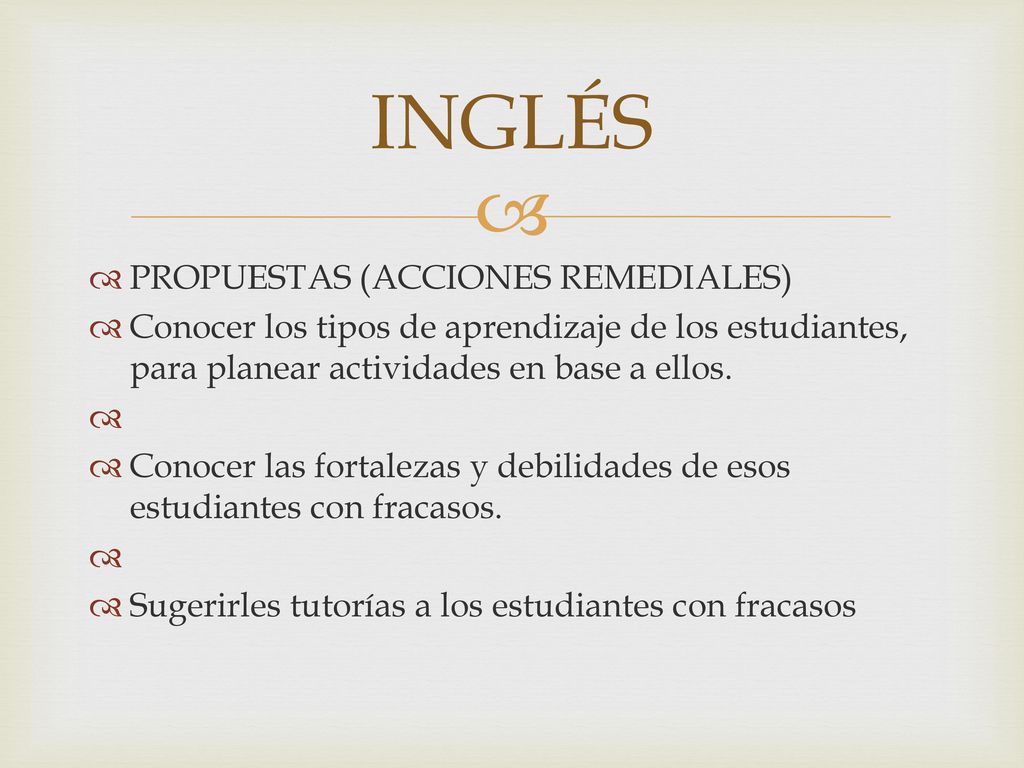 INGLÉS

PROPUESTAS (ACCIONES REMEDIALES)

Conocer los tipos de aprendizaje de los estudiantes, para planear actividades en base a ellos.

Conocer las fortalezas y debilidades de esos estudiantes con fracasos.

Sugerirles tutorías a los estudiantes con fracasos